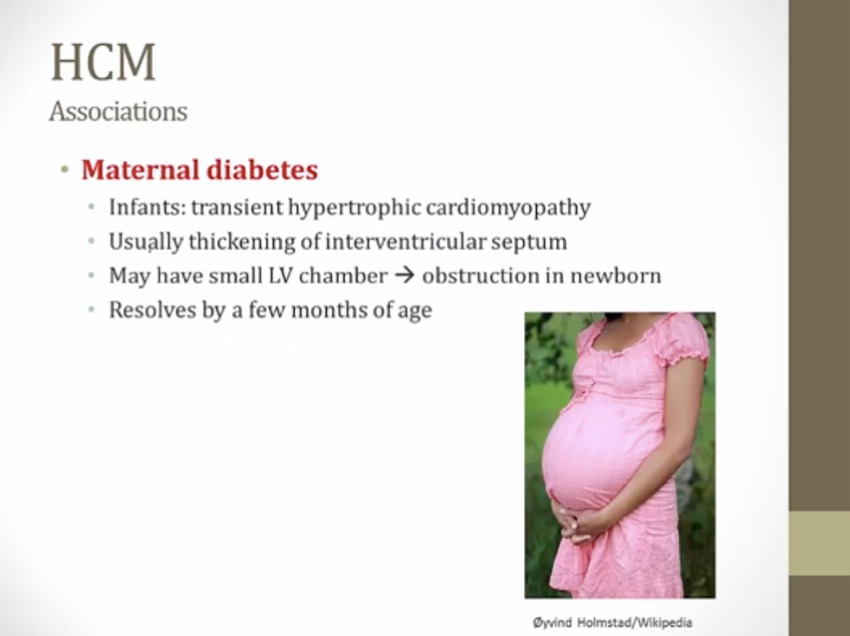 HCM
Associations

• Maternal diabetes
  • Infants: transient hypertrophic cardiomyopathy
  • Usually thickening of interventricular septum
  • May have small LV chamber → obstruction in newborn
  • Resolves by a few months of age

Øyvind Holmstad/Wikipedia